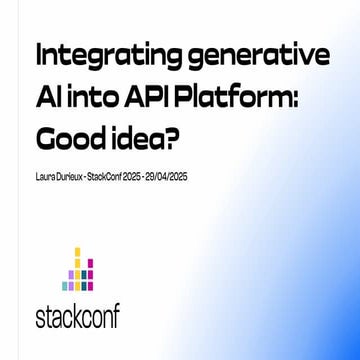 Integrating generative AI into API Platform: Good idea?

Laura Durieux - StackConf 2025 - 29/04/2025

stackconf